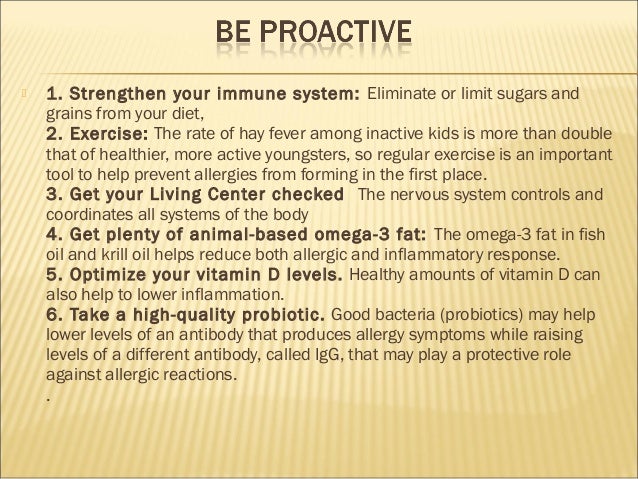 BE PROACTIVE

1. Strengthen your immune system: Eliminate or limit sugars and grains from your diet,
2. Exercise: The rate of hay fever among inactive kids is more than double that of healthier, more active youngsters, so regular exercise is an important tool to help prevent allergies from forming in the first place.
3. Get your Living Center checked The nervous system controls and coordinates all systems of the body
4. Get plenty of animal-based omega-3 fat: The omega-3 fat in fish oil and krill oil helps reduce both allergic and inflammatory response.
5. Optimize your vitamin D levels. Healthy amounts of vitamin D can also help to lower inflammation.
6. Take a high-quality probiotic. Good bacteria (probiotics) may help lower levels of an antibody that produces allergy symptoms while raising levels of a different antibody, called IgG, that may play a protective role against allergic reactions.
.